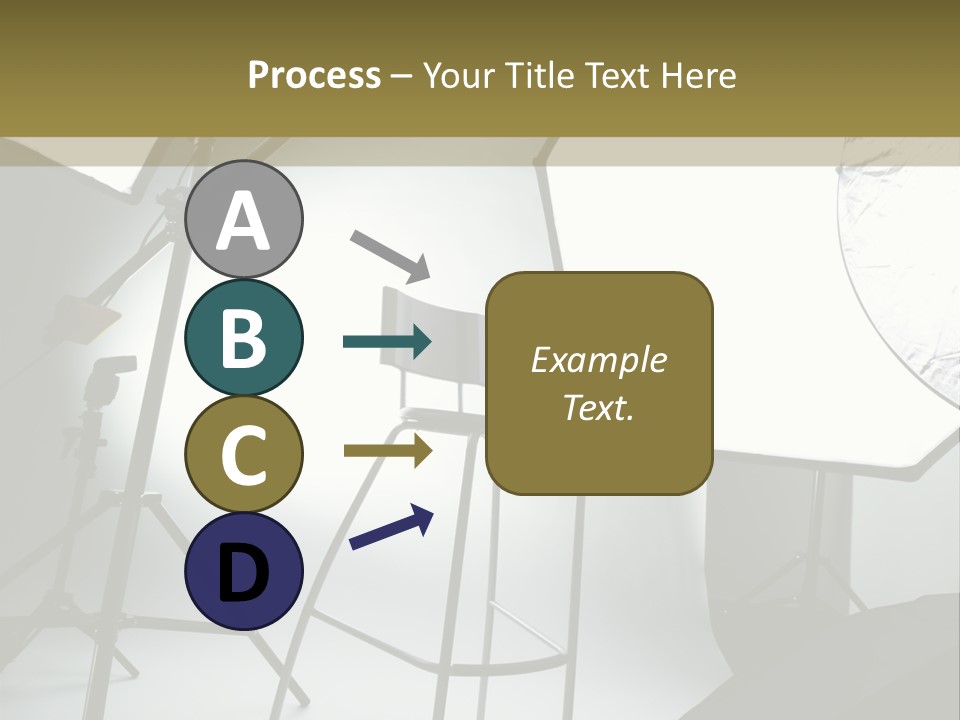 Process – Your Title Text Here

A

B

C

D

Example Text.